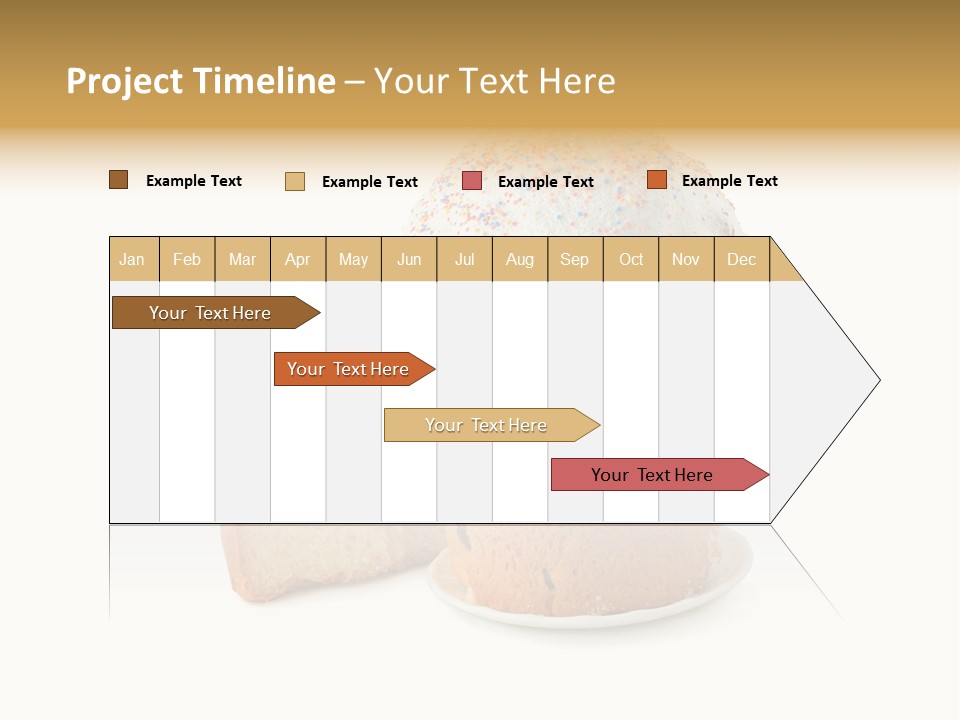 Project Timeline – Your Text Here

Example Text
Example Text
Example Text
Example Text

| Jan | Feb | Mar | Apr | May | Jun | Jul | Aug | Sep | Oct | Nov | Dec |
|---|---|---|---|---|---|---|---|---|---|---|---|

Your Text Here

Your Text Here

Your Text Here

Your Text Here